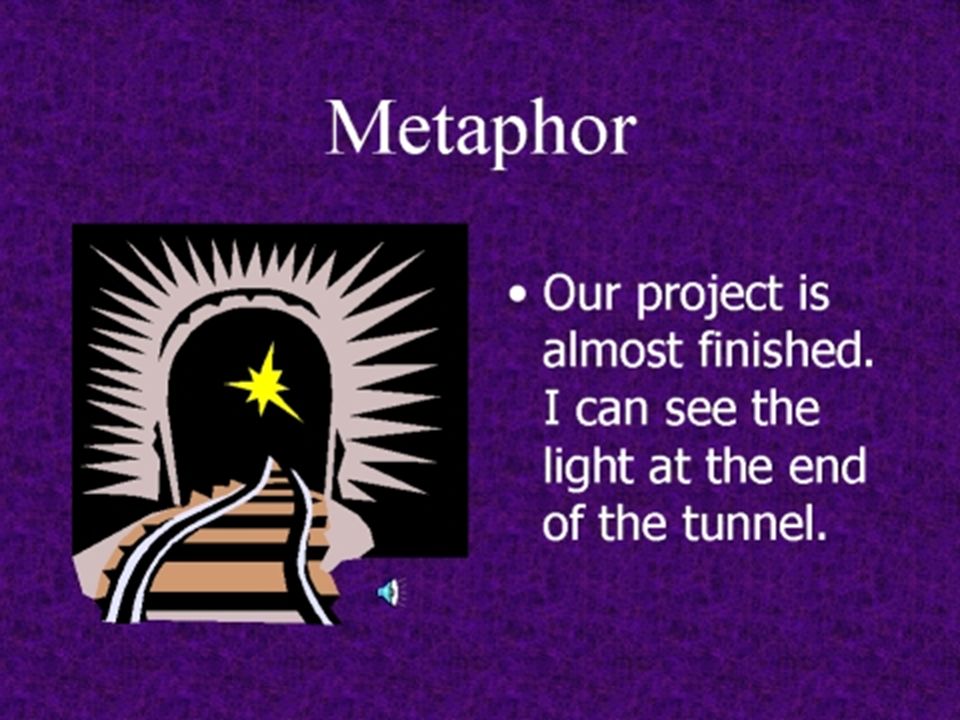 Metaphor

• Our project is almost finished. I can see the light at the end of the tunnel.